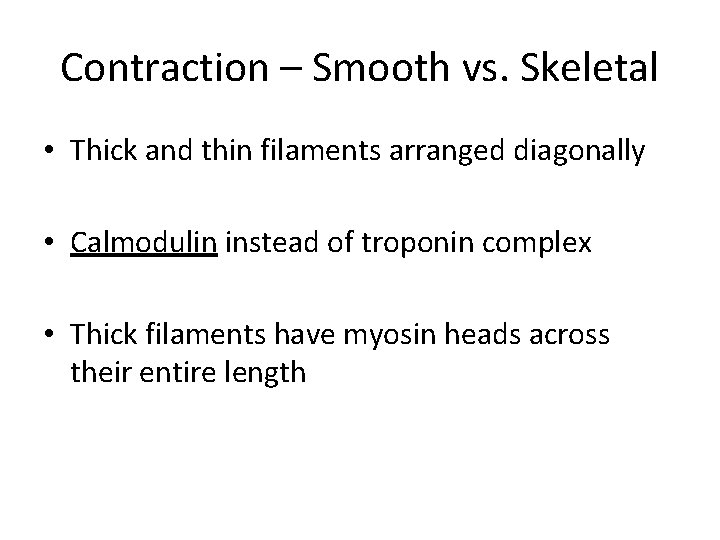 Contraction – Smooth vs. Skeletal

• Thick and thin filaments arranged diagonally

• Calmodulin instead of troponin complex

• Thick filaments have myosin heads across their entire length